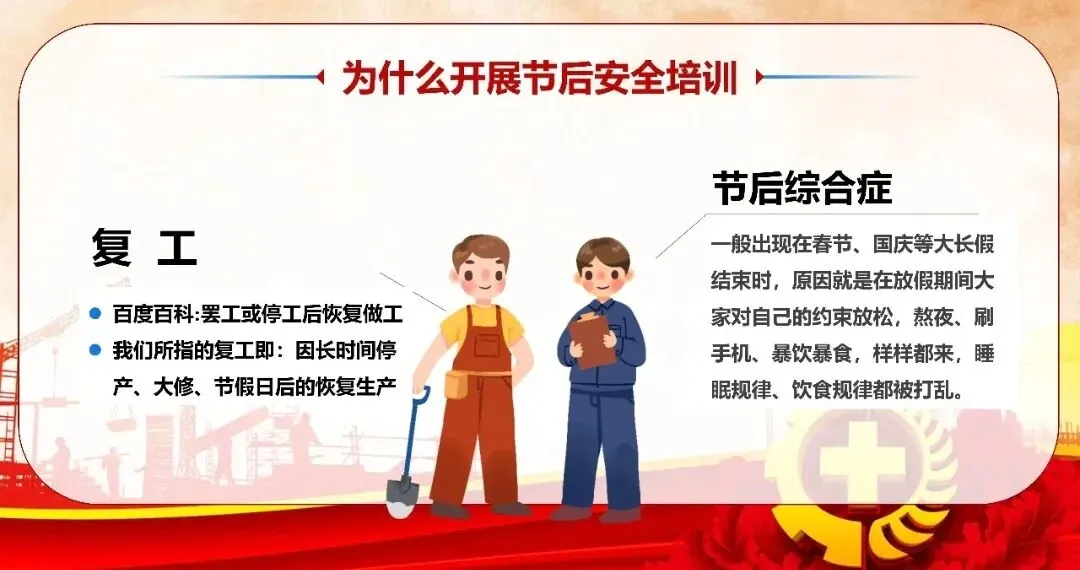 为什么开展节后安全培训

复 工

百度百科:罢工或停工后恢复做工

我们所指的复工即：因长时间停产、大修、节假日后的恢复生产

节后综合症

一般出现在春节、国庆等大长假结束时，原因就是在放假期间大家对自己的约束放松，熬夜、刷手机、暴饮暴食，样样都来，睡眠规律、饮食规律都被打乱。